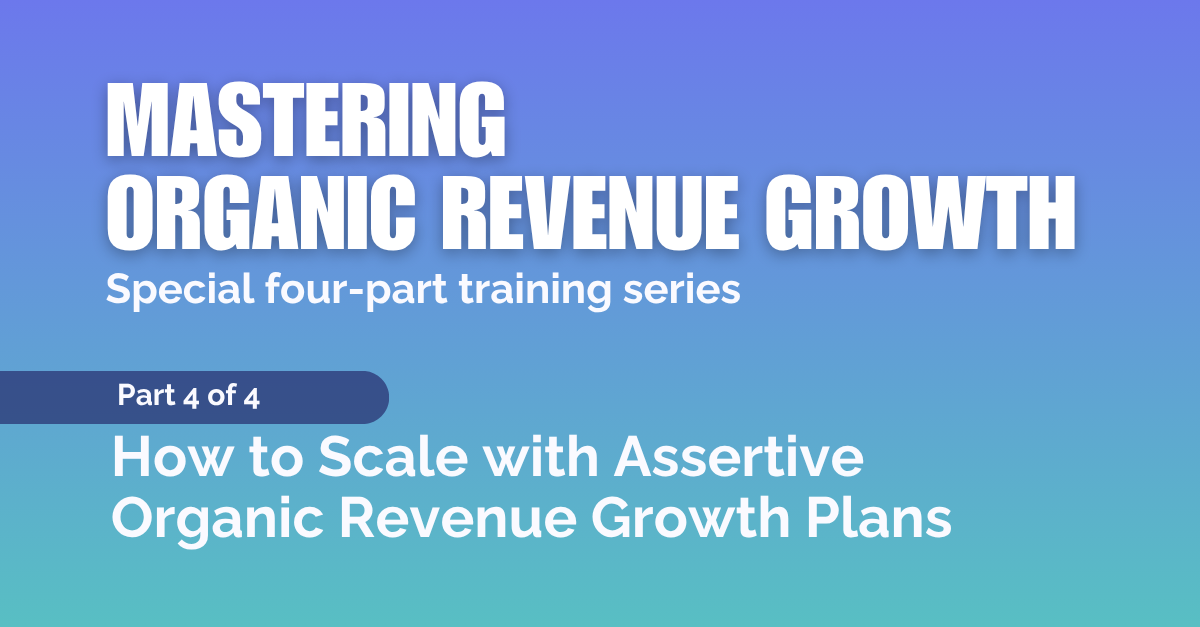 MASTERING
ORGANIC REVENUE GROWTH

Special four-part training series

Part 4 of 4

How to Scale with Assertive Organic Revenue Growth Plans